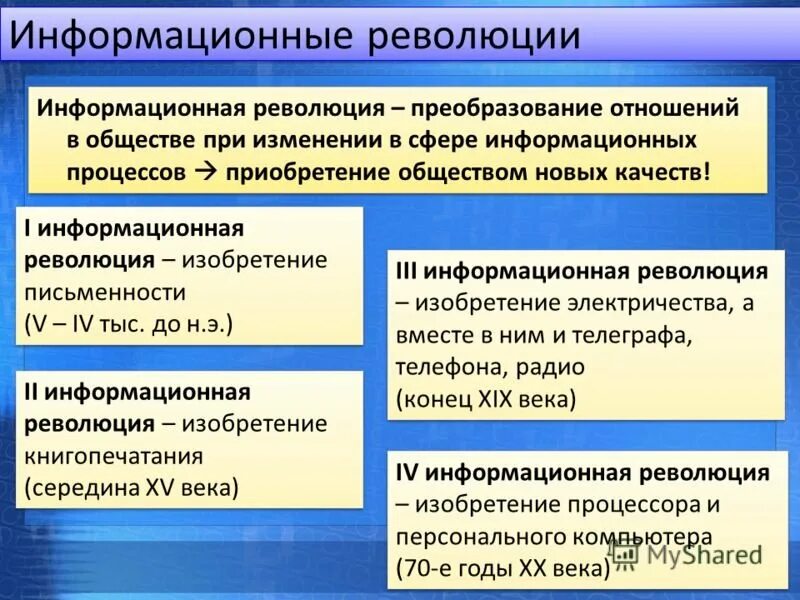 Информационные революции

Информационная революция – преобразование отношений в обществе при изменении в сфере информационных процессов → приобретение обществом новых качеств!

I информационная революция – изобретение письменности (V – IV тыс. до н.э.)

II информационная революция – изобретение книгопечатания (середина XV века)

III информационная революция – изобретение электричества, а вместе в ним и телеграфа, телефона, радио (конец XIX века)

IV информационная революция – изобретение процессора и персонального компьютера (70-е годы XX века)

MyShared